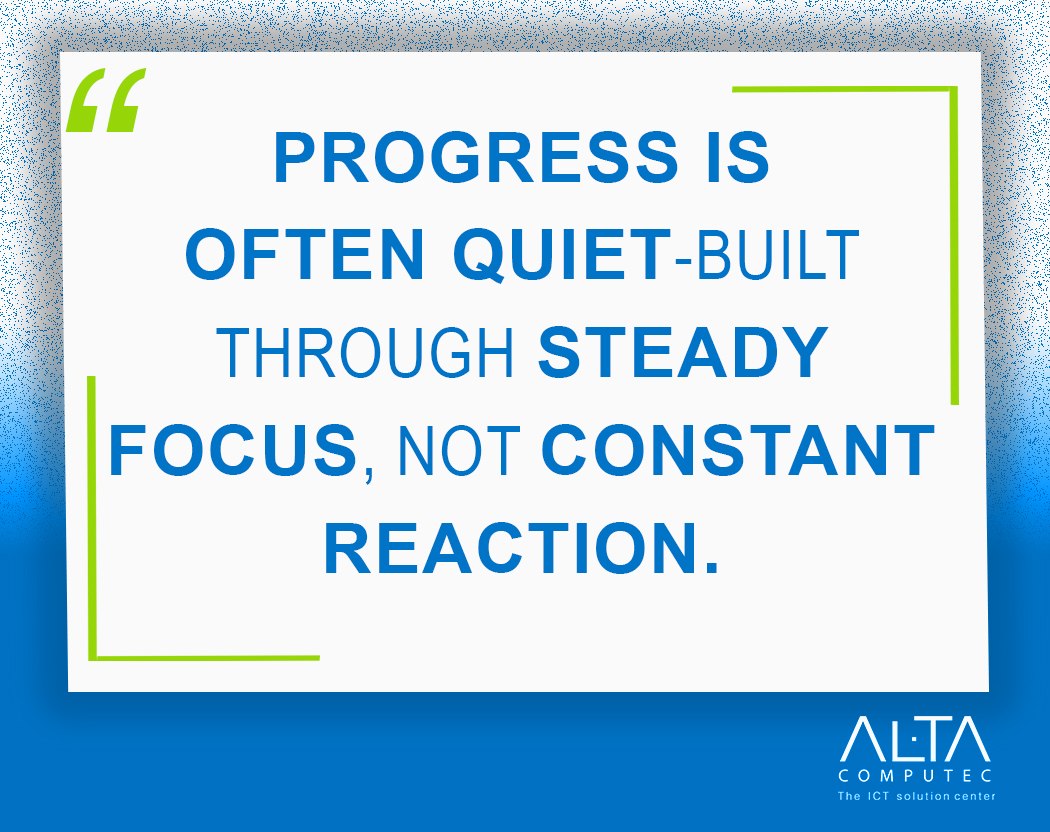 “

PROGRESS IS OFTEN QUIET-BUILT THROUGH STEADY FOCUS, NOT CONSTANT REACTION.

ALTA
COMPUTEC
The ICT solution center